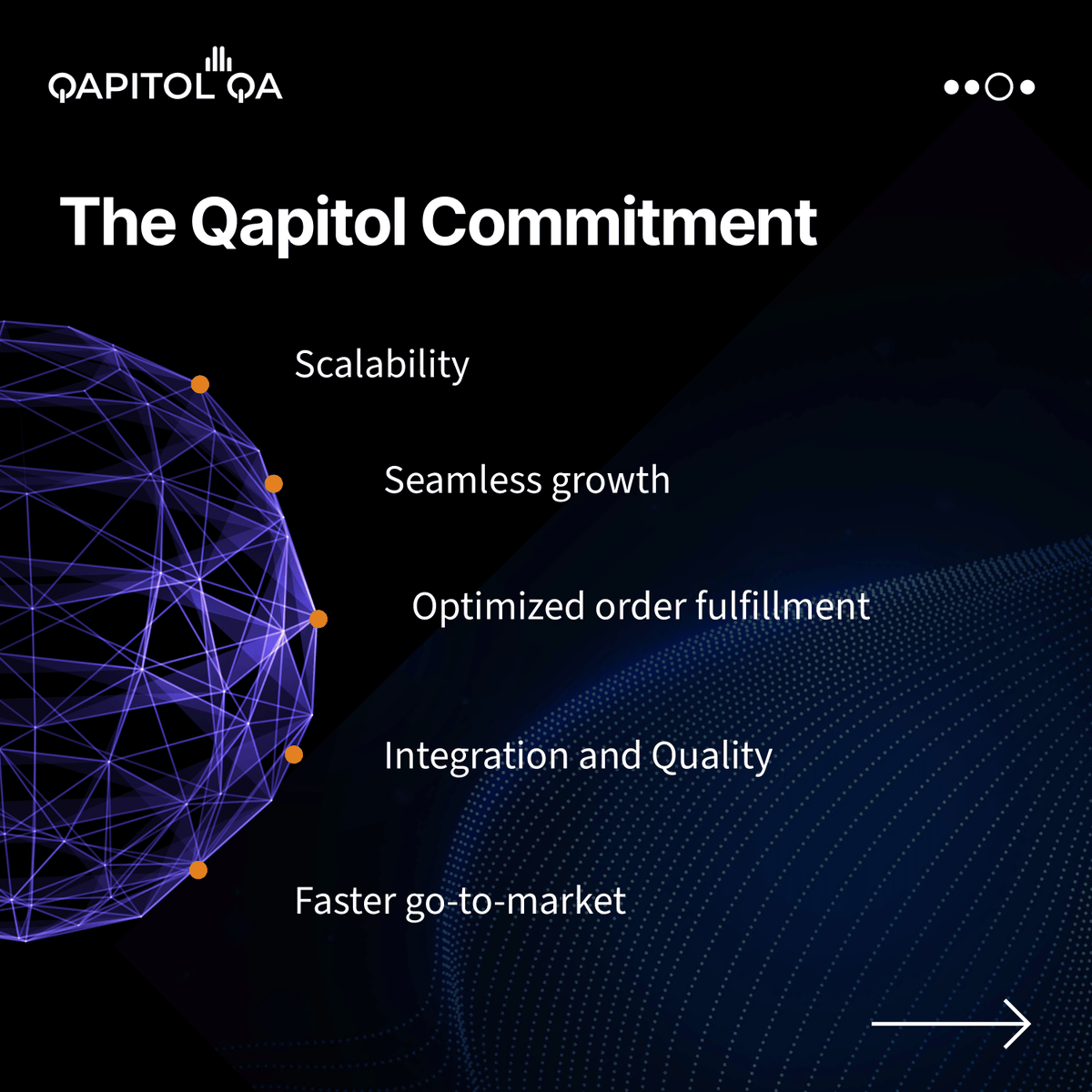 QAPITOL QA

The Qapitol Commitment

Scalability

Seamless growth

Optimized order fulfillment

Integration and Quality

Faster go-to-market